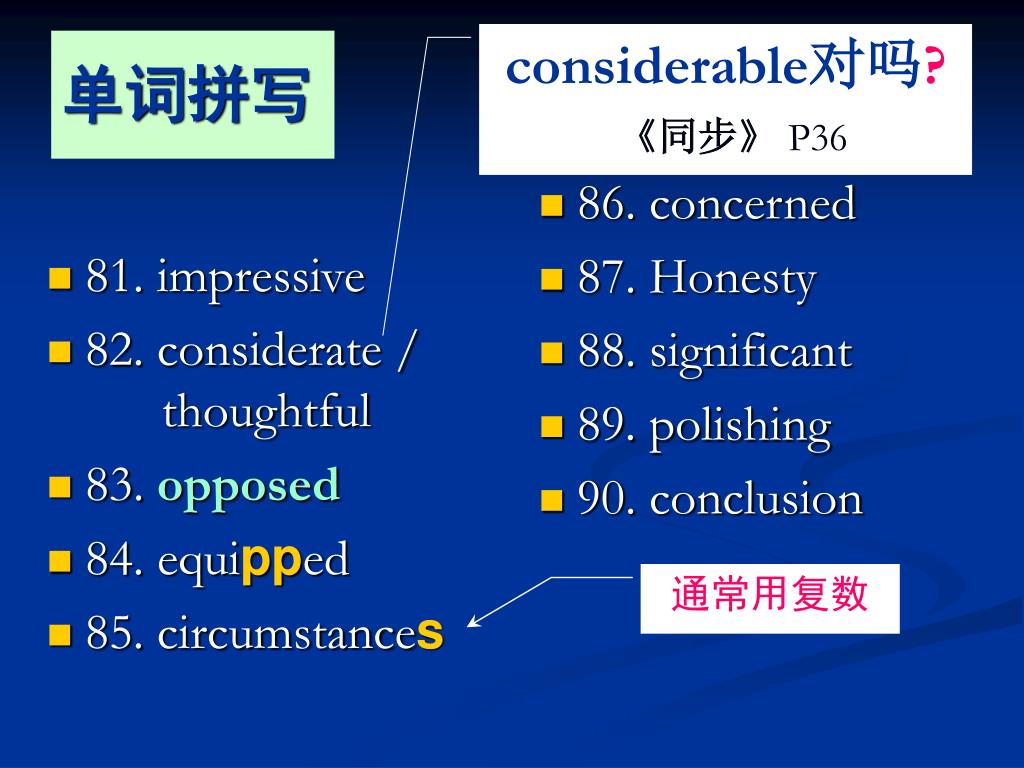 单词拼写

considerable对吗?
《同步》 P36

81. impressive
82. considerate / thoughtful
83. opposed
84. equipped
85. circumstances

86. concerned
87. Honesty
88. significant
89. polishing
90. conclusion

通常用复数